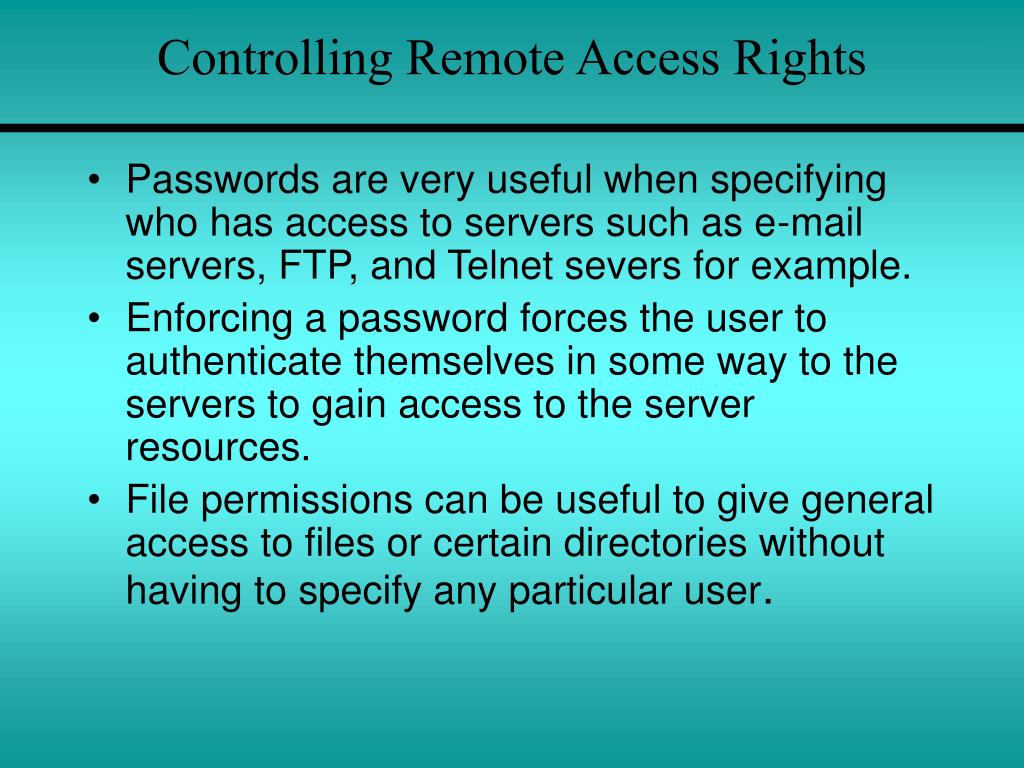 Controlling Remote Access Rights

• Passwords are very useful when specifying who has access to servers such as e-mail servers, FTP, and Telnet severs for example.
• Enforcing a password forces the user to authenticate themselves in some way to the servers to gain access to the server resources.
• File permissions can be useful to give general access to files or certain directories without having to specify any particular user.